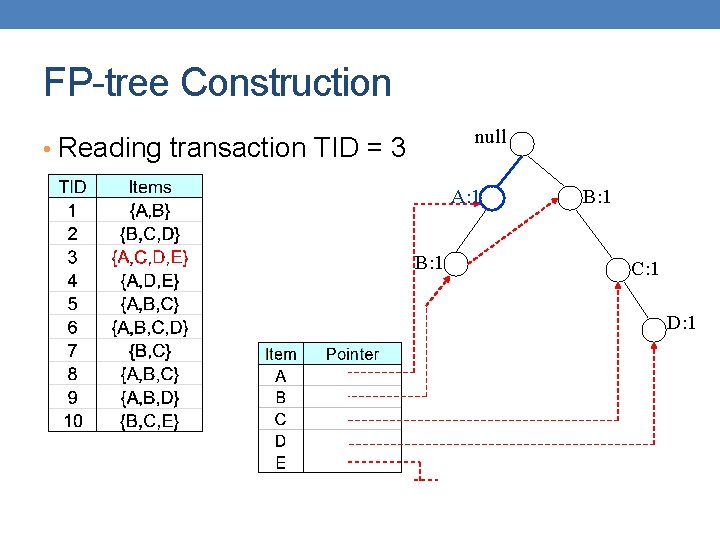 FP-tree Construction

• Reading transaction TID = 3

| TID | Items |
|---|---|
| 1 | {A,B} |
| 2 | {B,C,D} |
| 3 | {A,C,D,E} |
| 4 | {A,D,E} |
| 5 | {A,B,C} |
| 6 | {A,B,C,D} |
| 7 | {B,C} |
| 8 | {A,B,C} |
| 9 | {A,B,D} |
| 10 | {B,C,E} |

null

A:1

B:1

B:1

C:1

D:1

| Item | Pointer |
|---|---|
| A | |
| B | |
| C | |
| D | |
| E | |